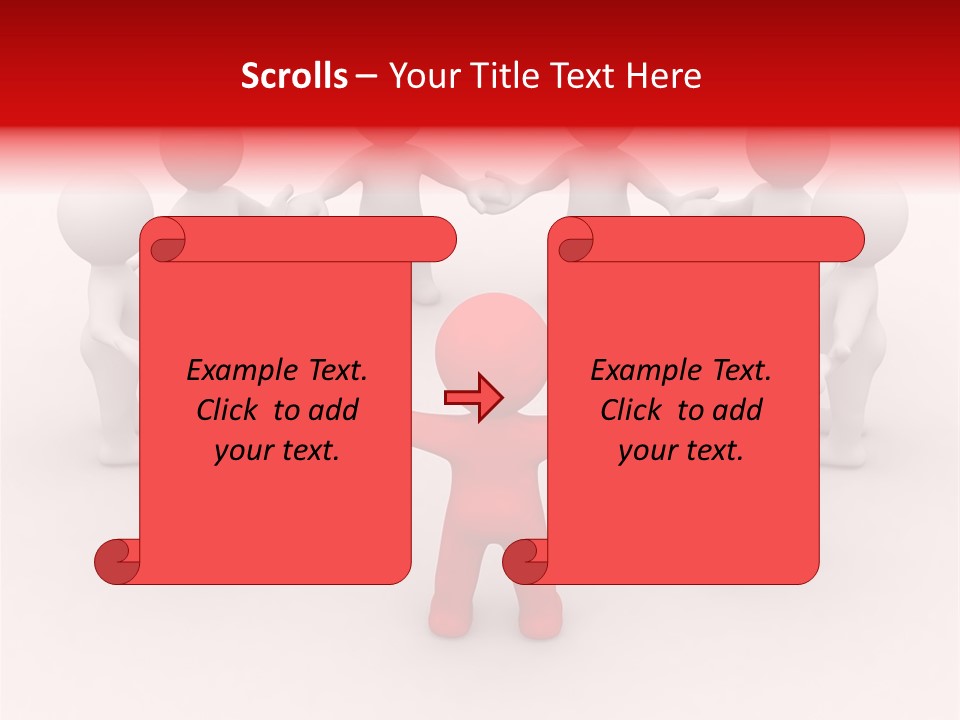 Scrolls – Your Title Text Here

Example Text. Click to add your text.

Example Text. Click to add your text.